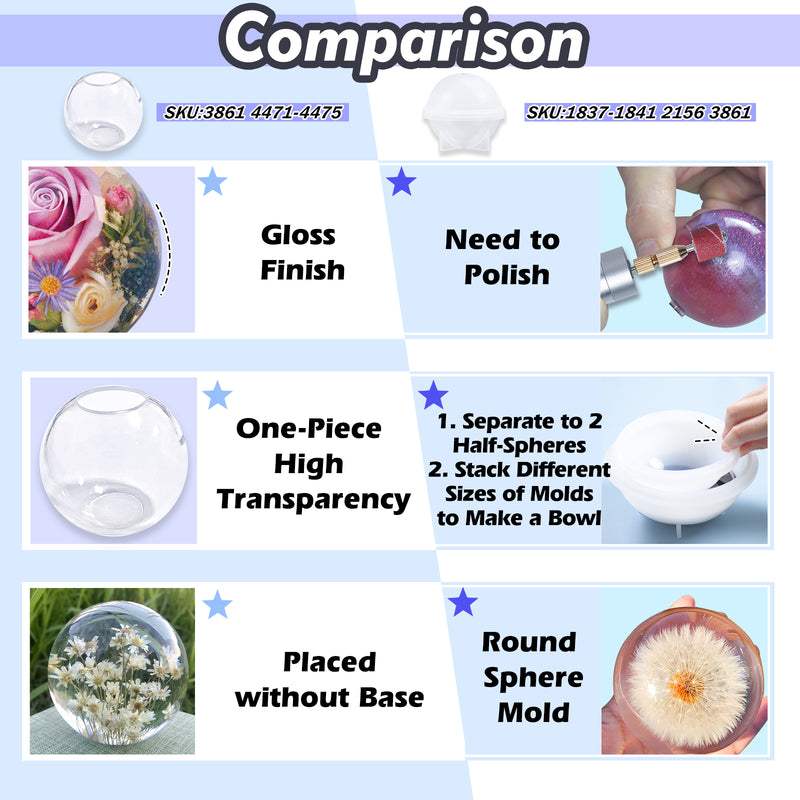 Comparison

SKU:3861 4471-4475

SKU:1837-1841 2156 3861

Gloss Finish

Need to Polish

One-Piece High Transparency

1. Separate to 2 Half-Spheres
2. Stack Different Sizes of Molds to Make a Bowl

Placed without Base

Round Sphere Mold